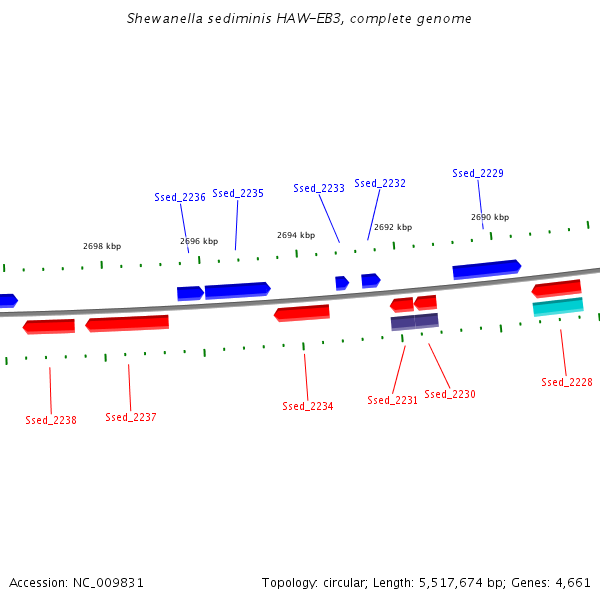 Shewanella sediminis HAW-EB3, complete genome

Ssed_2236 Ssed_2235 Ssed_2233 Ssed_2232 Ssed_2229

2698 kbp 2696 kbp 2694 kbp 2692 kbp 2690 kbp

Ssed_2238 Ssed_2237 Ssed_2234 Ssed_2231 Ssed_2230 Ssed_2228

Accession: NC_009831

Topology: circular; Length: 5,517,674 bp; Genes: 4,661